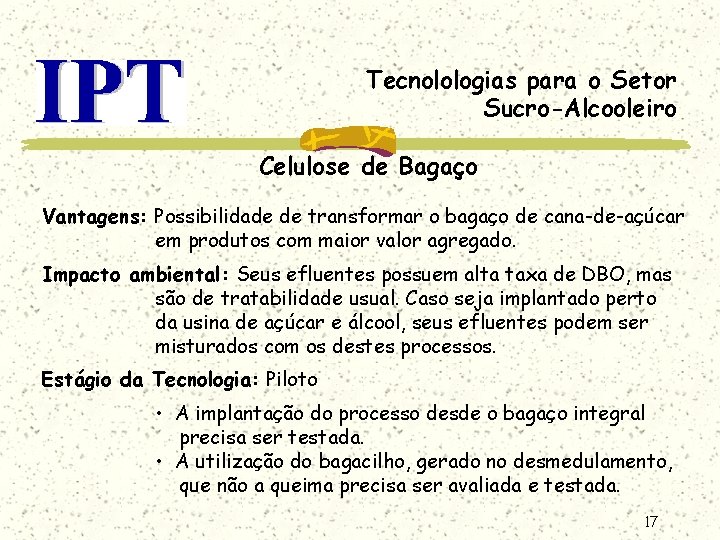 IPT

Tecnolologias para o Setor Sucro-Alcooleiro

Celulose de Bagaço

Vantagens: Possibilidade de transformar o bagaço de cana-de-açúcar em produtos com maior valor agregado.

Impacto ambiental: Seus efluentes possuem alta taxa de DBO, mas são de tratabilidade usual. Caso seja implantado perto da usina de açúcar e álcool, seus efluentes podem ser misturados com os destes processos.

Estágio da Tecnologia: Piloto

• A implantação do processo desde o bagaço integral precisa ser testada.
• A utilização do bagacilho, gerado no desmedulamento, que não a queima precisa ser avaliada e testada.

17